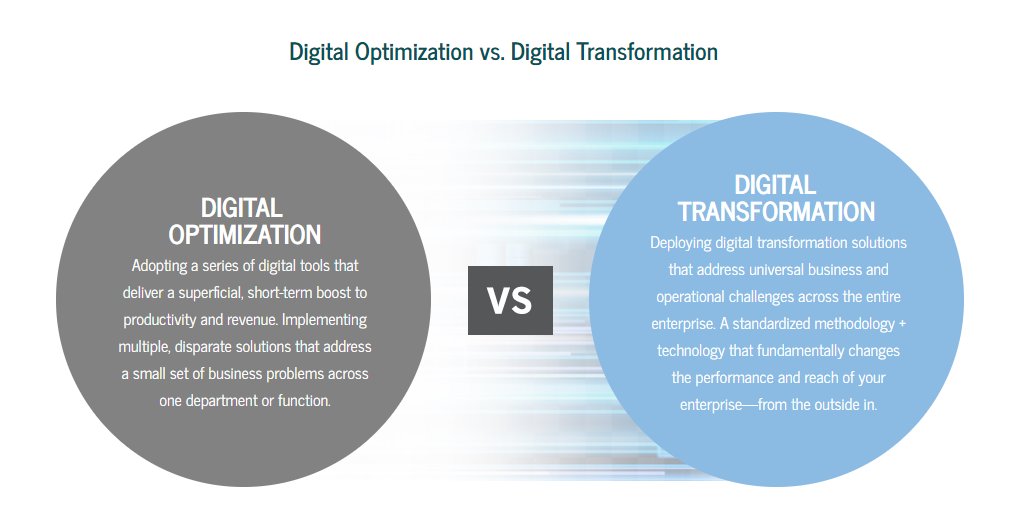 Digital Optimization vs. Digital Transformation

DIGITAL OPTIMIZATION

Adopting a series of digital tools that deliver a superficial, short-term boost to productivity and revenue. Implementing multiple, disparate solutions that address a small set of business problems across one department or function.

VS

DIGITAL TRANSFORMATION

Deploying digital transformation solutions that address universal business and operational challenges across the entire enterprise. A standardized methodology + technology that fundamentally changes the performance and reach of your enterprise—from the outside in.